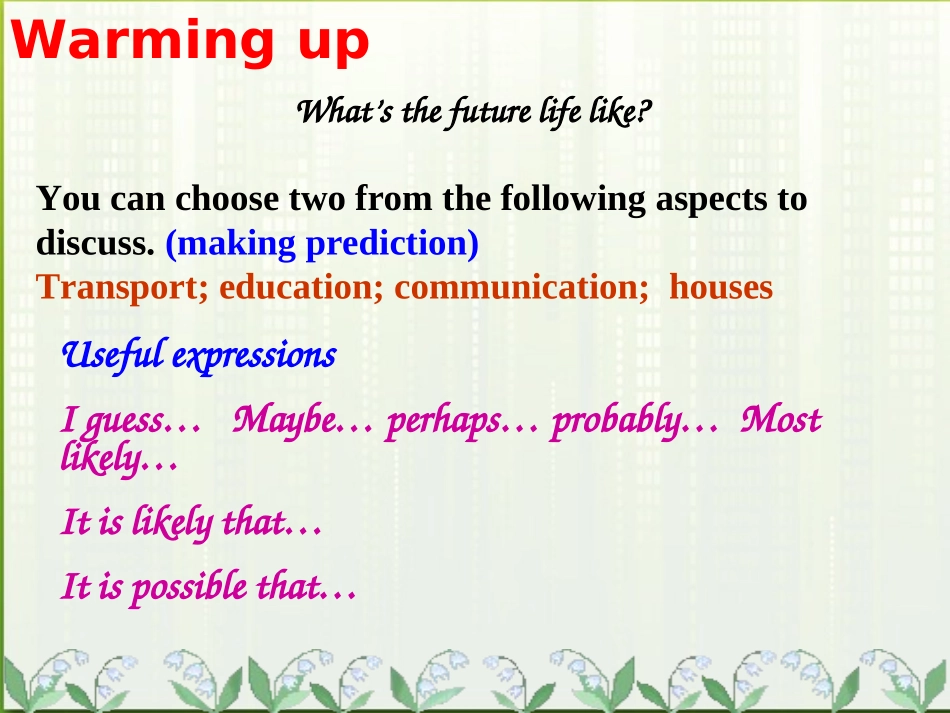 Warming up

What's the future life like?

You can choose two from the following aspects to discuss. (making prediction)
Transport; education; communication; houses

Useful expressions

I guess… Maybe… perhaps… probably… Most likely…

It is likely that…

It is possible that…